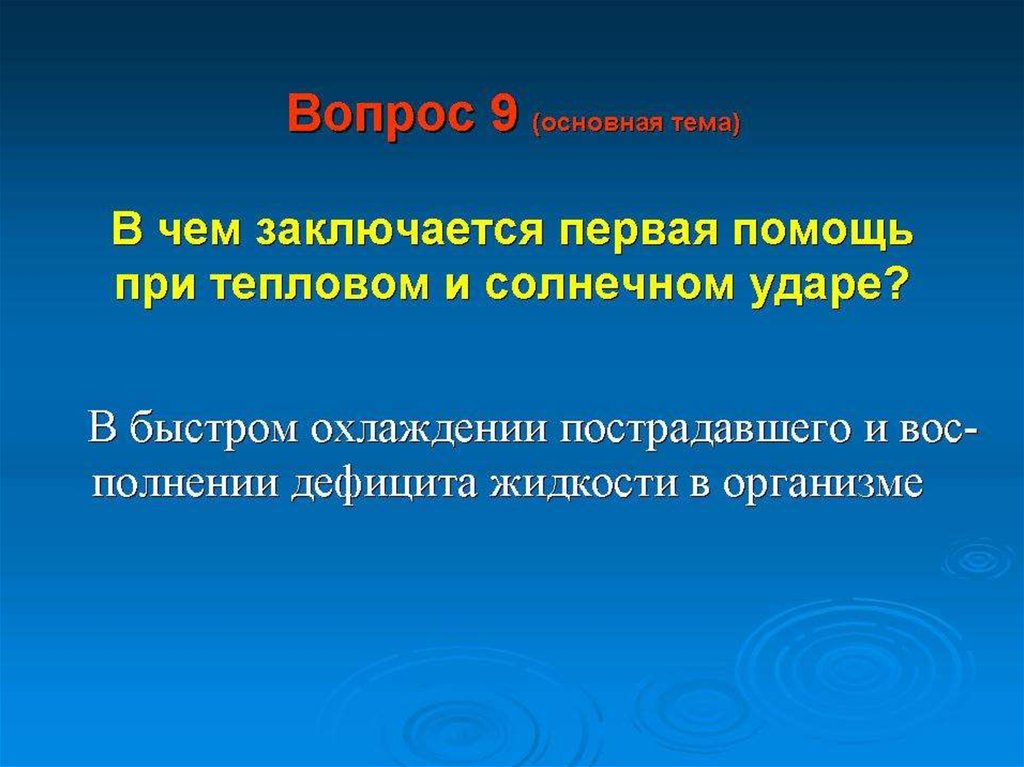 Вопрос 9 (основная тема)

В чем заключается первая помощь при тепловом и солнечном ударе?

В быстром охлаждении пострадавшего и восполнении дефицита жидкости в организме